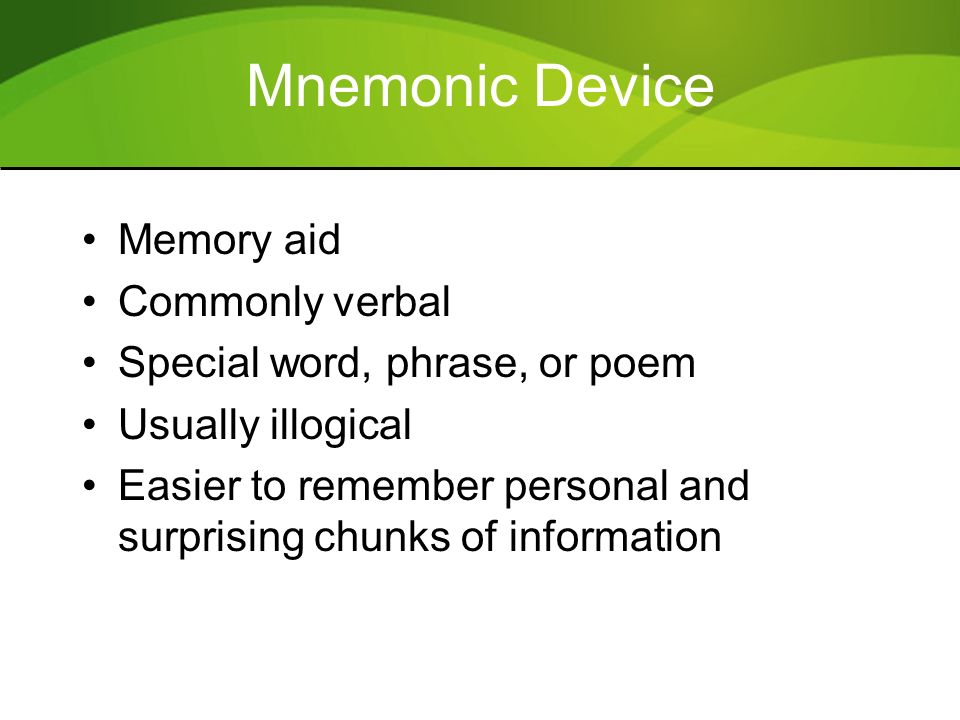 Mnemonic Device

• Memory aid
• Commonly verbal
• Special word, phrase, or poem
• Usually illogical
• Easier to remember personal and surprising chunks of information